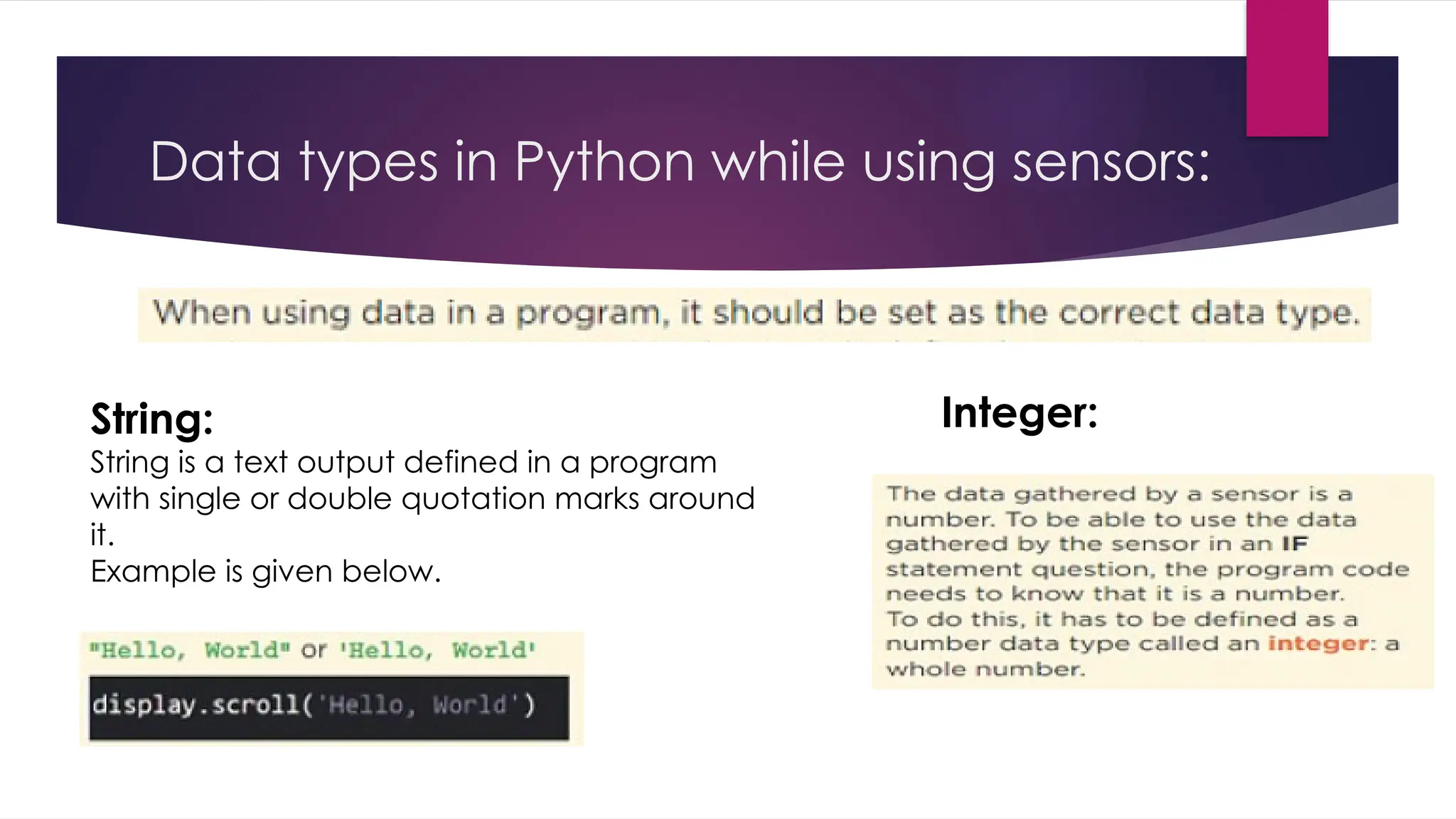 Data types in Python while using sensors:

When using data in a program, it should be set as the correct data type.

String:
String is a text output defined in a program with single or double quotation marks around it.
Example is given below.

"Hello, World" or 'Hello, World'

display.scroll('Hello, World')

Integer:

The data gathered by a sensor is a number. To be able to use the data gathered by the sensor in an IF statement question, the program code needs to know that it is a number.
To do this, it has to be defined as a number data type called an integer: a whole number.